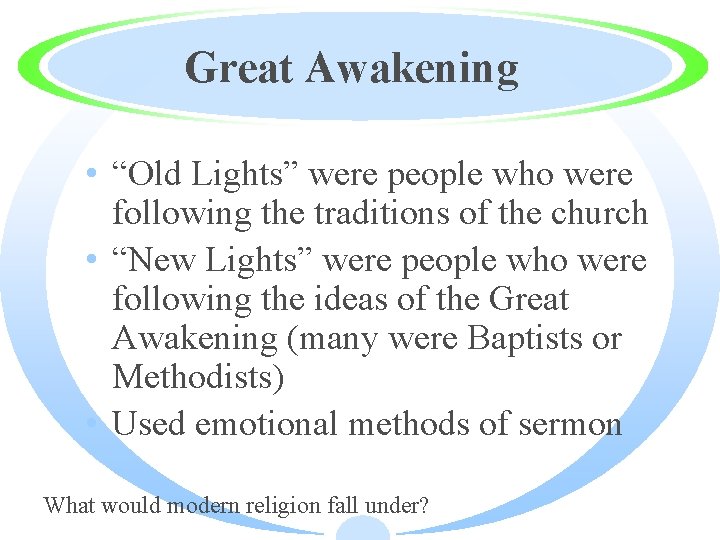 Great Awakening

• "Old Lights" were people who were following the traditions of the church
• "New Lights" were people who were following the ideas of the Great Awakening (many were Baptists or Methodists)
• Used emotional methods of sermon

What would modern religion fall under?